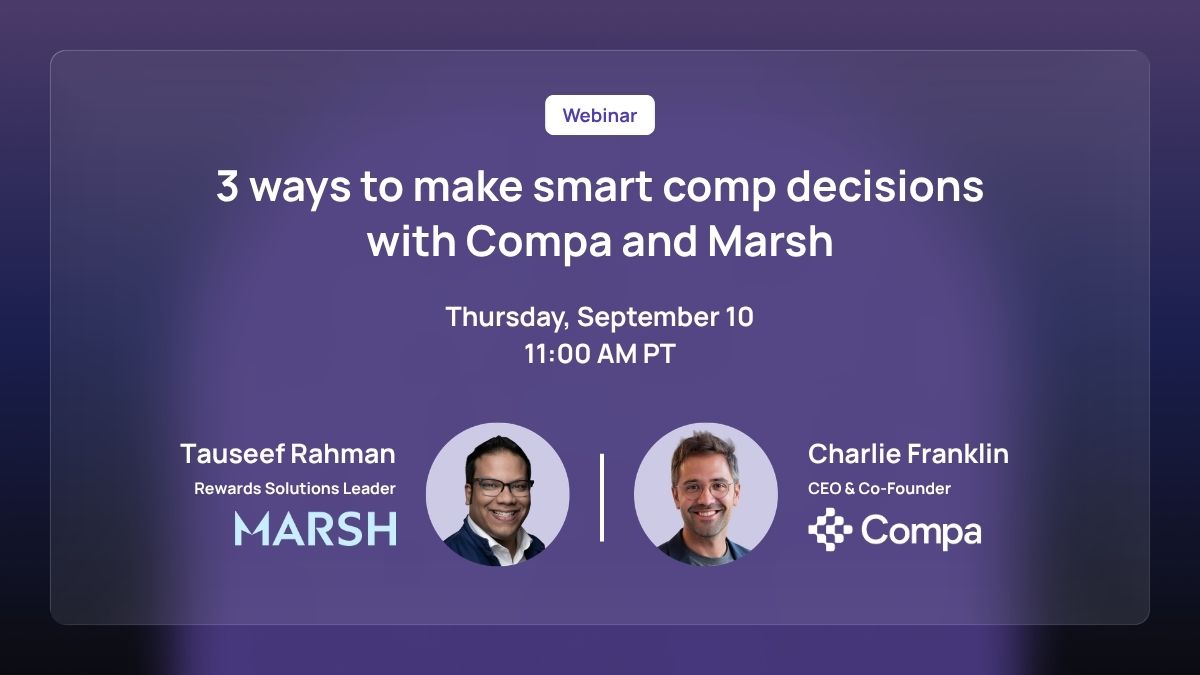 Webinar

3 ways to make smart comp decisions with Compa and Marsh

Thursday, September 10
11:00 AM PT

Tauseef Rahman
Rewards Solutions Leader
MARSH

Charlie Franklin
CEO & Co-Founder
Compa